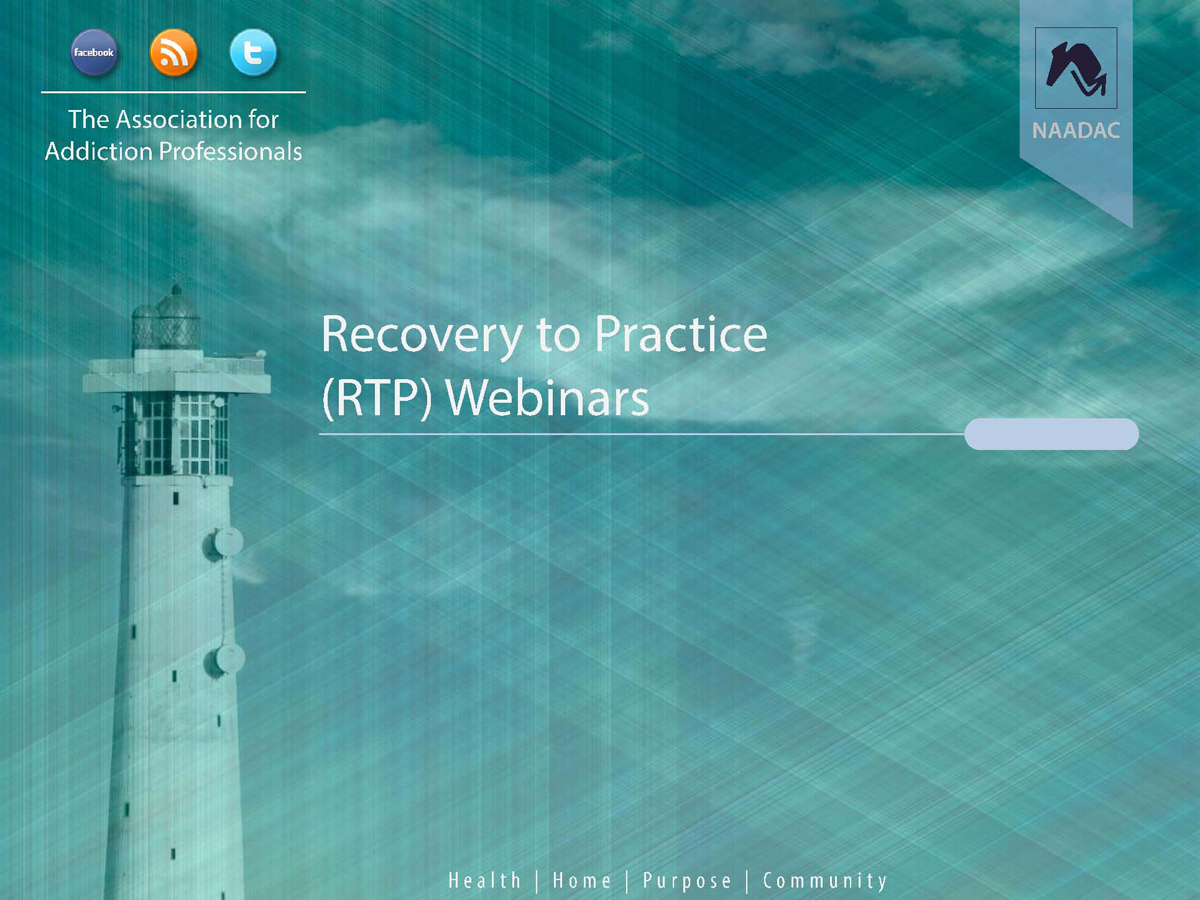 facebook

The Association for Addiction Professionals

NAADAC

Recovery to Practice (RTP) Webinars

Health | Home | Purpose | Community